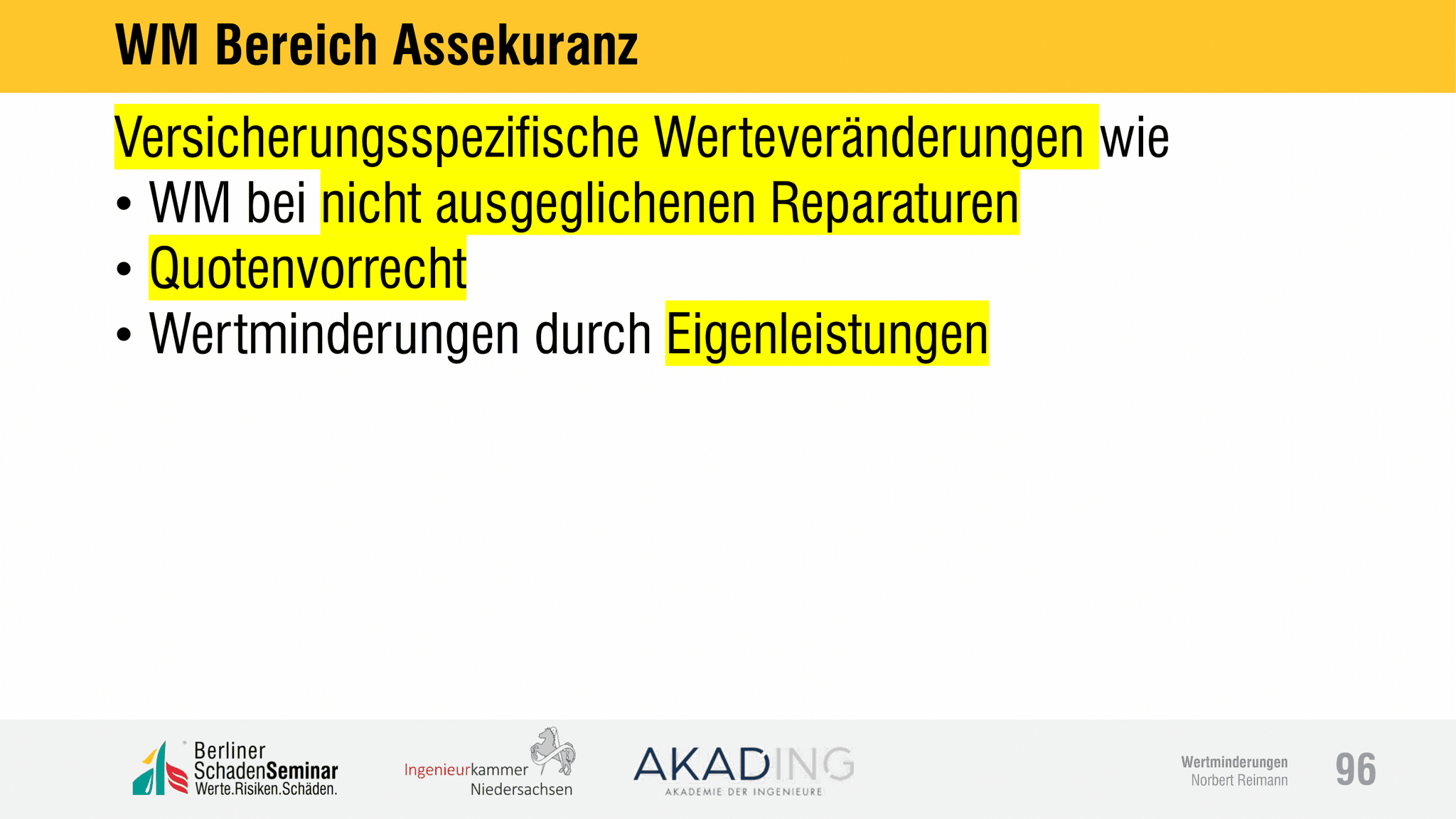 WM Bereich Assekuranz

Versicherungsspezifische Werteveränderungen wie
• WM bei nicht ausgeglichenen Reparaturen
• Quotenvorrecht
• Wertminderungen durch Eigenleistungen

Berliner SchadenSeminar Werte.Risiken.Schäden.

Ingenieurkammer Niedersachsen

AKADING AKADEMIE DER INGENIEURE

Wertminderungen
Norbert Reimann

96